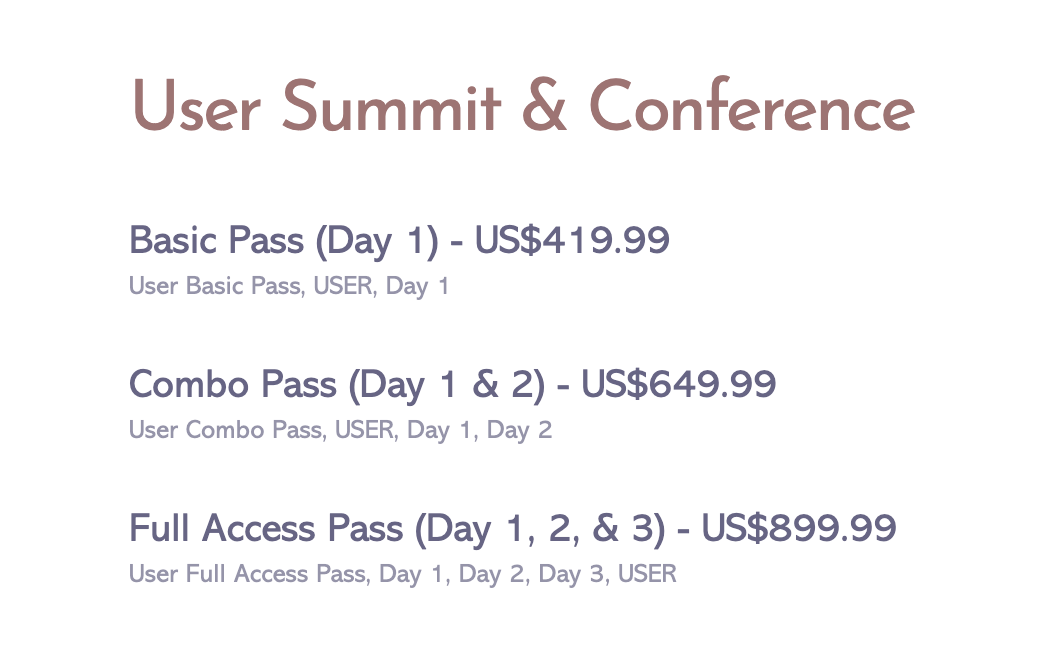 User Summit & Conference

Basic Pass (Day 1) - US$419.99
User Basic Pass, USER, Day 1

Combo Pass (Day 1 & 2) - US$649.99
User Combo Pass, USER, Day 1, Day 2

Full Access Pass (Day 1, 2, & 3) - US$899.99
User Full Access Pass, Day 1, Day 2, Day 3, USER